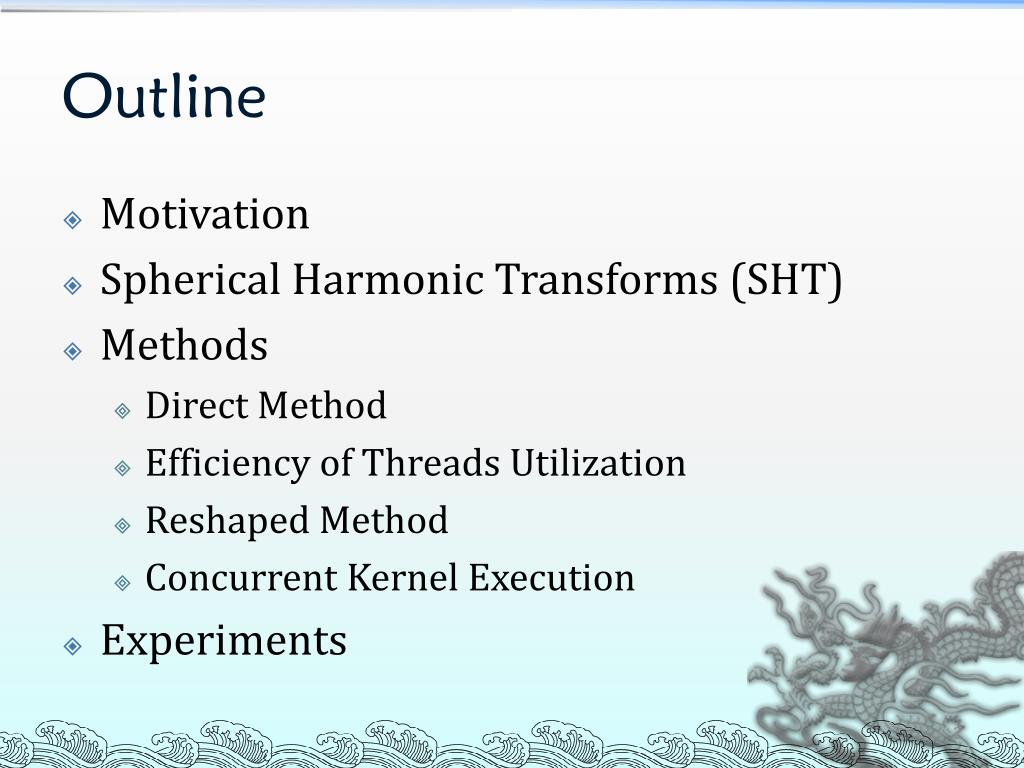 Outline

Motivation
Spherical Harmonic Transforms (SHT)
Methods
Direct Method
Efficiency of Threads Utilization
Reshaped Method
Concurrent Kernel Execution
Experiments